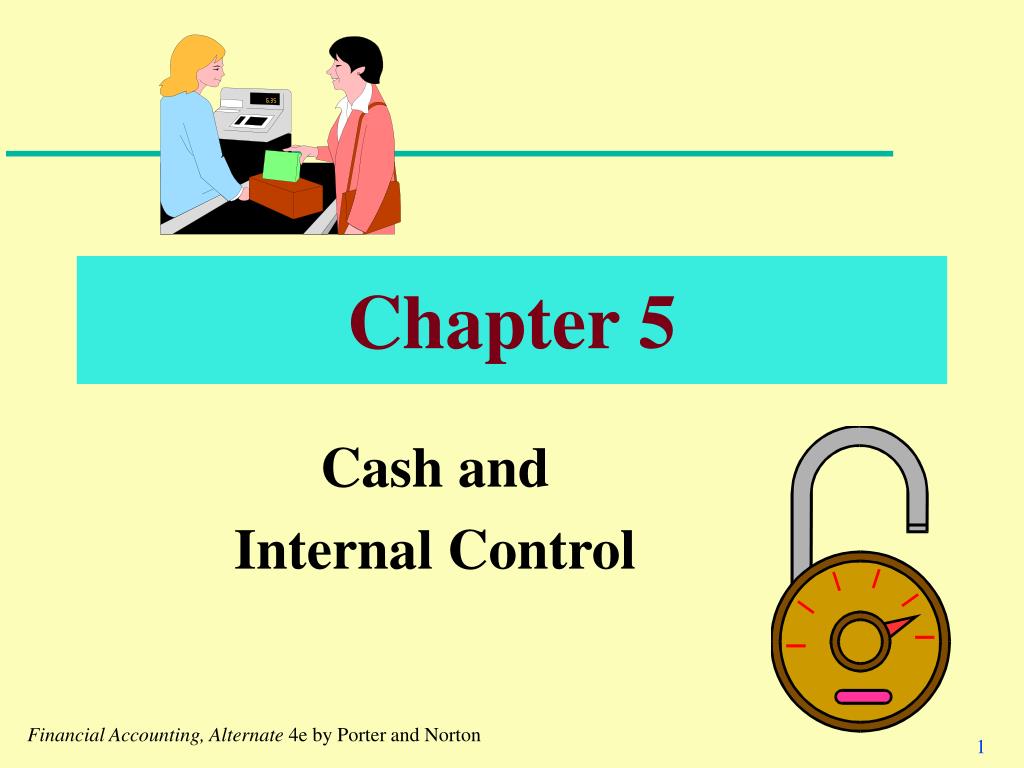 6.35

Chapter 5

Cash and
Internal Control

Financial Accounting, Alternate 4e by Porter and Norton

1